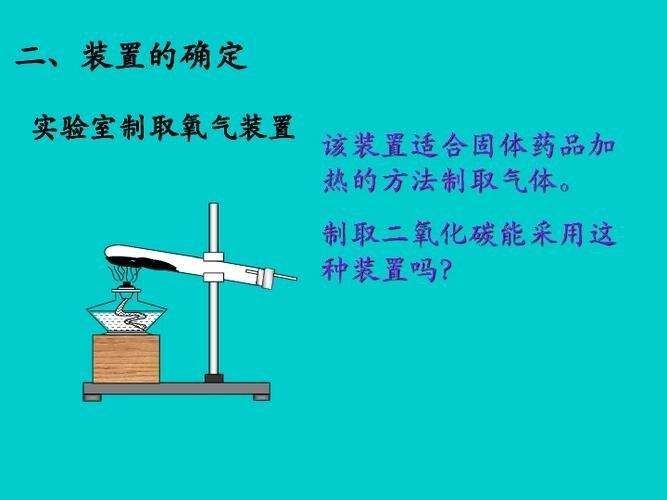 二、装置的确定

实验室制取氧气装置

该装置适合固体药品加热的方法制取气体。

制取二氧化碳能采用这种装置吗?